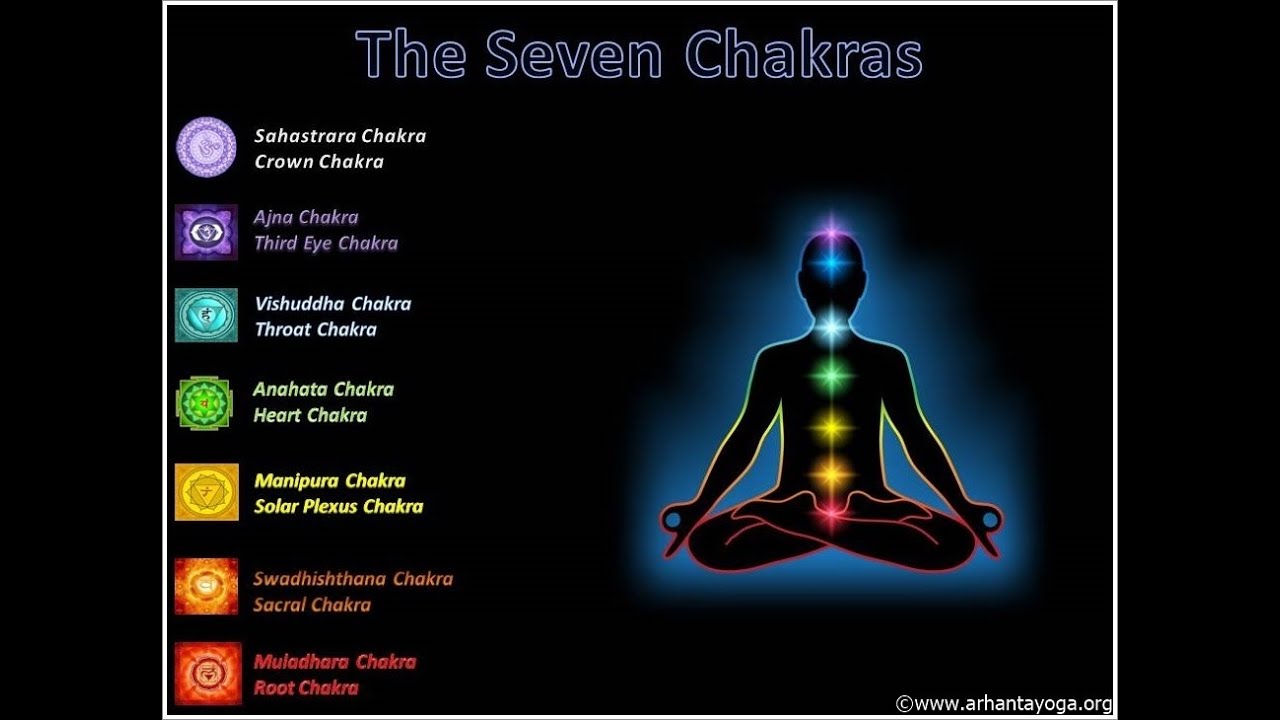 The Seven Chakras

Sahastrara Chakra
Crown Chakra

Ajna Chakra
Third Eye Chakra

Vishuddha Chakra
Throat Chakra

Anahata Chakra
Heart Chakra

Manipura Chakra
Solar Plexus Chakra

Swadhishthana Chakra
Sacral Chakra

Muladhara Chakra
Root Chakra

©www.arhantayoga.org